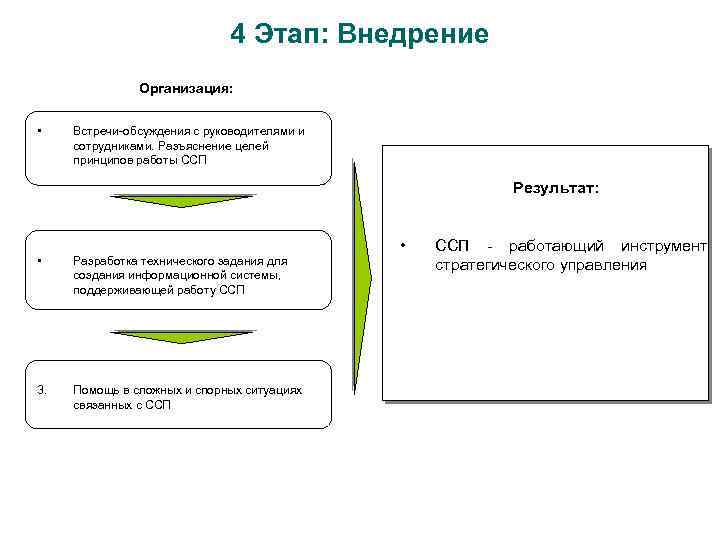 4 Этап: Внедрение

Организация:

• Встречи-обсуждения с руководителями и сотрудниками. Разъяснение целей принципов работы ССП

• Разработка технического задания для создания информационной системы, поддерживающей работу ССП

3. Помощь в сложных и спорных ситуациях связанных с ССП

Результат:

• ССП - работающий инструмент стратегического управления